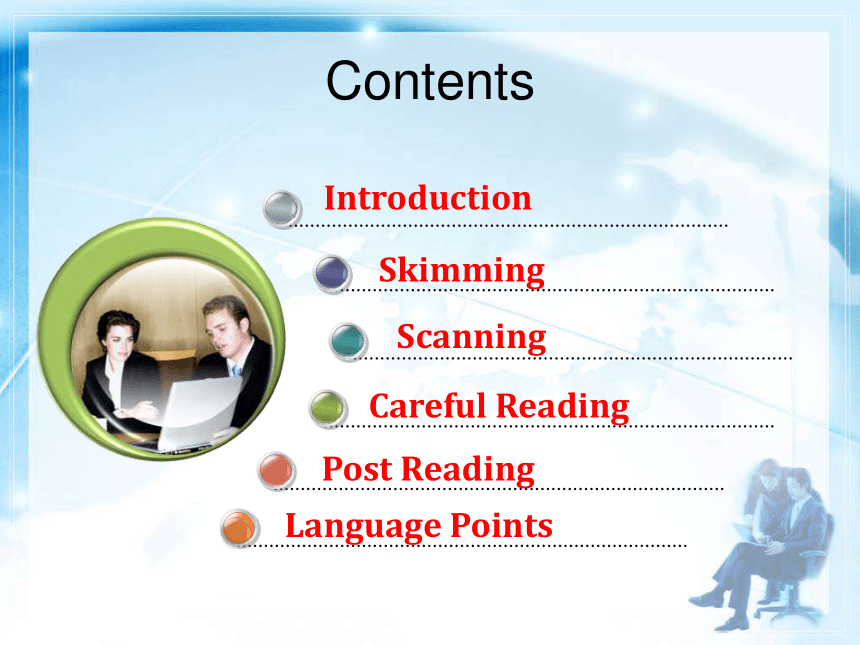 Contents

Introduction

Skimming

Scanning

Careful Reading

Post Reading

Language Points